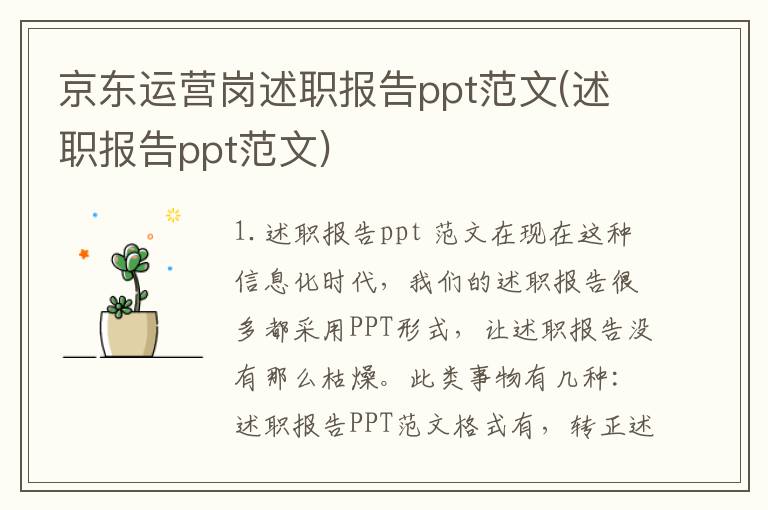 京东运营岗述职报告ppt范文(述职报告ppt范文)

1. 述职报告ppt 范文在现在这种信息化时代，我们的述职报告很多都采用PPT形式，让述职报告没有那么枯燥。此类事物有几种：述职报告PPT范文格式有，转正述